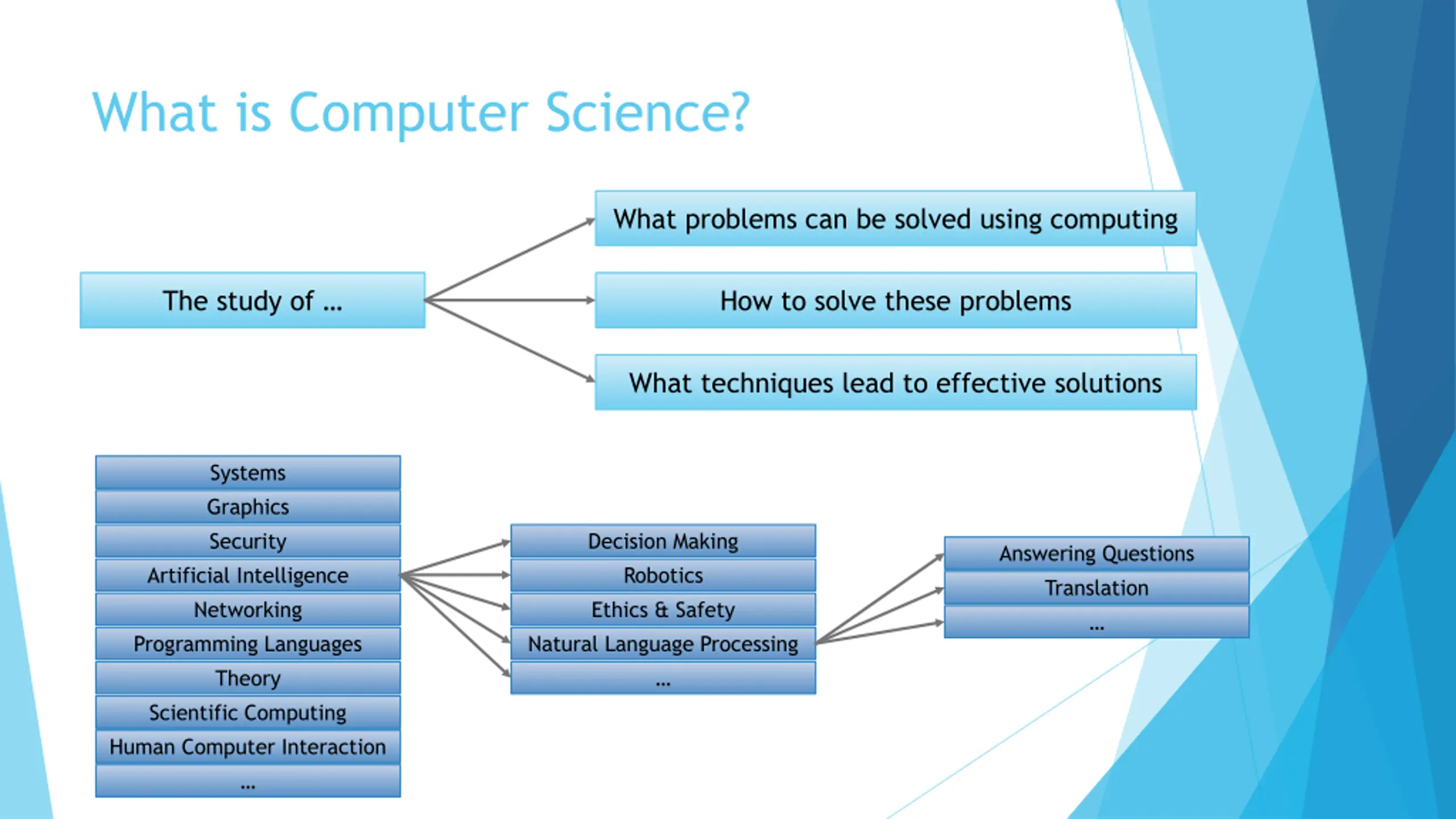 What is Computer Science?

The study of ...

What problems can be solved using computing

How to solve these problems

What techniques lead to effective solutions

Systems
Graphics
Security
Artificial Intelligence
Networking
Programming Languages
Theory
Scientific Computing
Human Computer Interaction
...

Decision Making
Robotics
Ethics & Safety
Natural Language Processing
...

Answering Questions
Translation
...